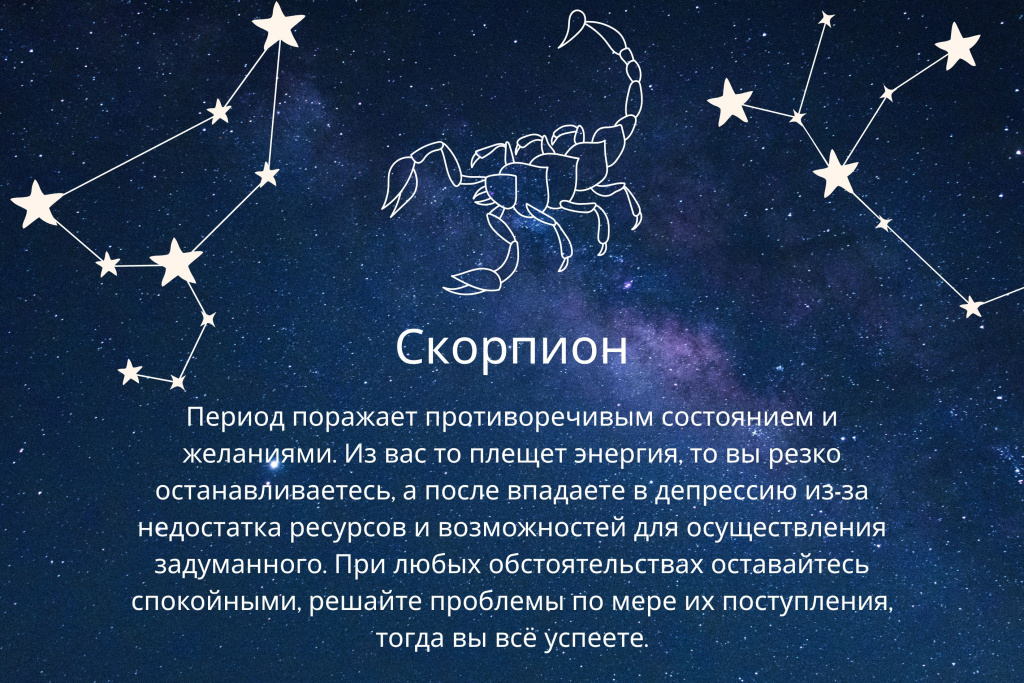 Скорпион

Период поражает противоречивым состоянием и желаниями. Из вас то плещет энергия, то вы резко останавливаетесь, а после впадаете в депрессию из-за недостатка ресурсов и возможностей для осуществления задуманного. При любых обстоятельствах оставайтесь спокойными, решайте проблемы по мере их поступления, тогда вы всё успеете.